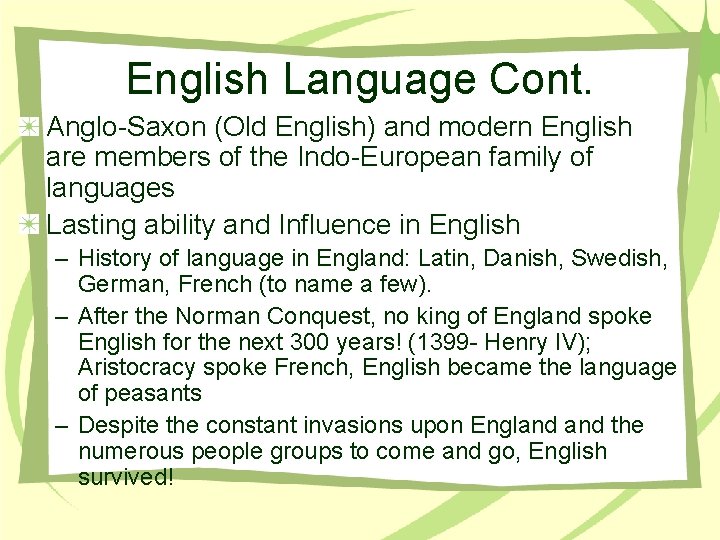 English Language Cont.

Anglo-Saxon (Old English) and modern English are members of the Indo-European family of languages

Lasting ability and Influence in English

– History of language in England: Latin, Danish, Swedish, German, French (to name a few).

– After the Norman Conquest, no king of England spoke English for the next 300 years! (1399- Henry IV); Aristocracy spoke French, English became the language of peasants

– Despite the constant invasions upon England and the numerous people groups to come and go, English survived!